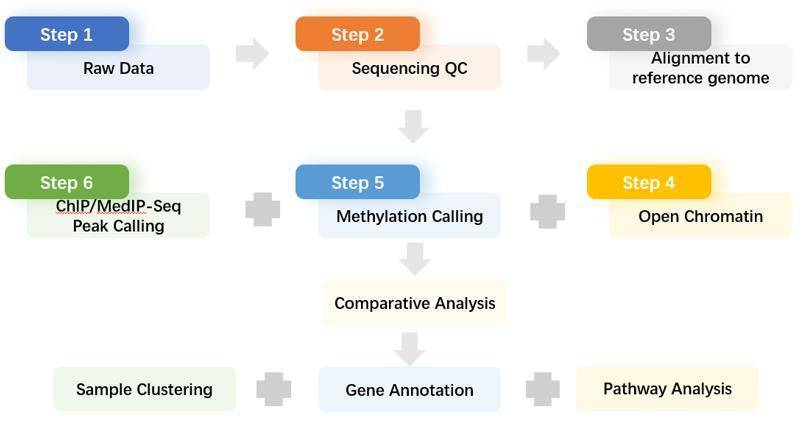 Step 1
Raw Data

Step 2
Sequencing QC

Step 3
Alignment to reference genome

Step 6
ChIP/MedIP-Seq Peak Calling

Step 5
Methylation Calling

Step 4
Open Chromatin

Comparative Analysis

Sample Clustering

Gene Annotation

Pathway Analysis